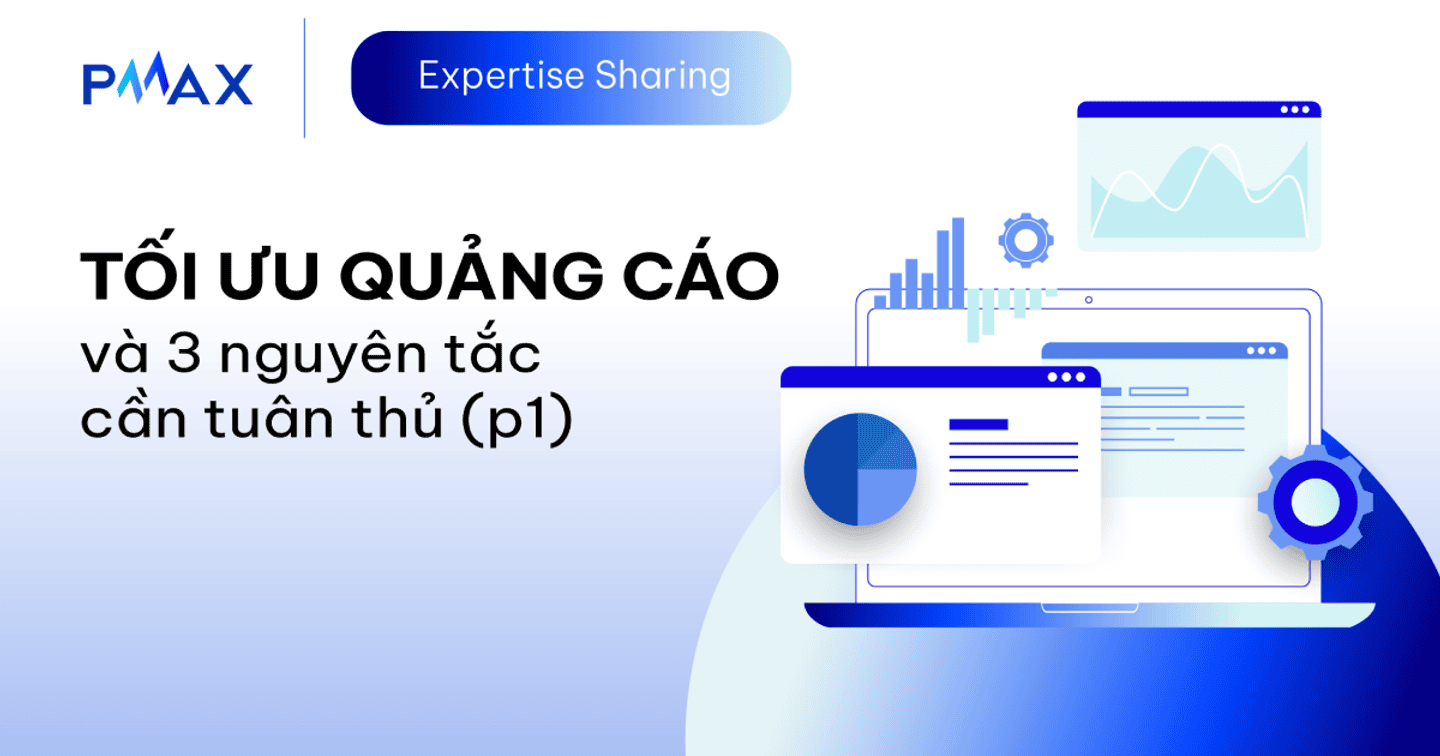 PMAX

Expertise Sharing

TỐI ƯU QUẢNG CÁO
và 3 nguyên tắc cần tuân thủ (p1)